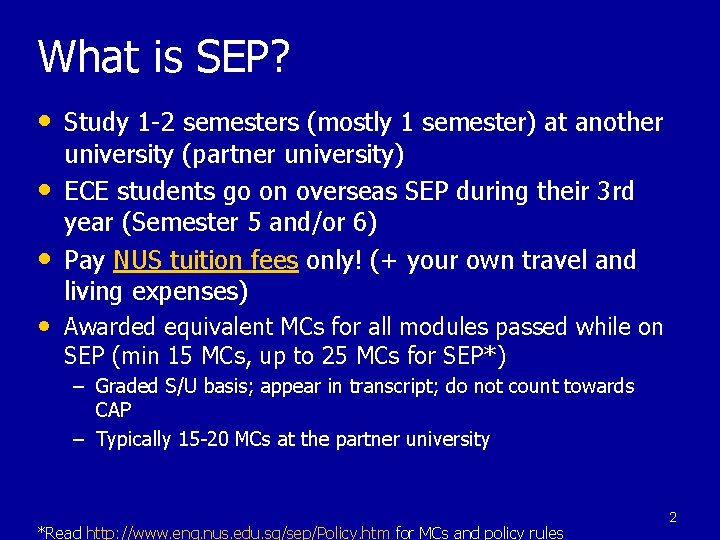 What is SEP?

• Study 1-2 semesters (mostly 1 semester) at another university (partner university)
• ECE students go on overseas SEP during their 3rd year (Semester 5 and/or 6)
• Pay NUS tuition fees only! (+ your own travel and living expenses)
• Awarded equivalent MCs for all modules passed while on SEP (min 15 MCs, up to 25 MCs for SEP*)
– Graded S/U basis; appear in transcript; do not count towards CAP
– Typically 15-20 MCs at the partner university

2

*Read http://www.eng.nus.edu.sg/sep/Policy.htm for MCs and policy rules